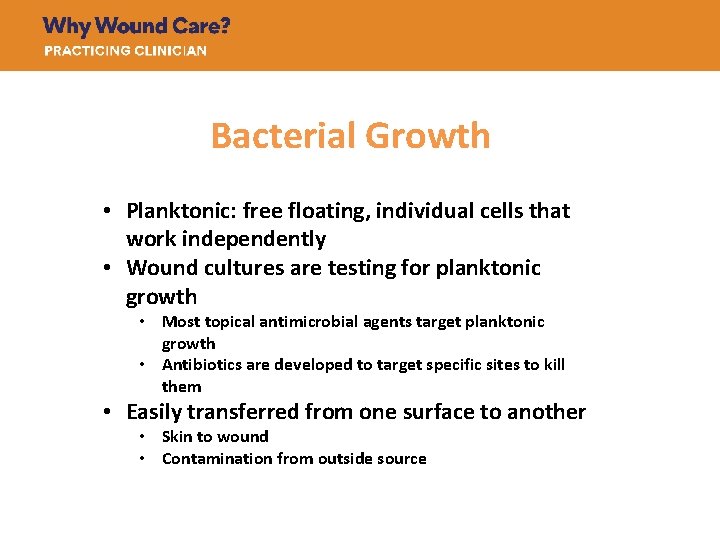 Why Wound Care?
PRACTICING CLINICIAN

Bacterial Growth

• Planktonic: free floating, individual cells that work independently
• Wound cultures are testing for planktonic growth
  • Most topical antimicrobial agents target planktonic growth
  • Antibiotics are developed to target specific sites to kill them
• Easily transferred from one surface to another
  • Skin to wound
  • Contamination from outside source